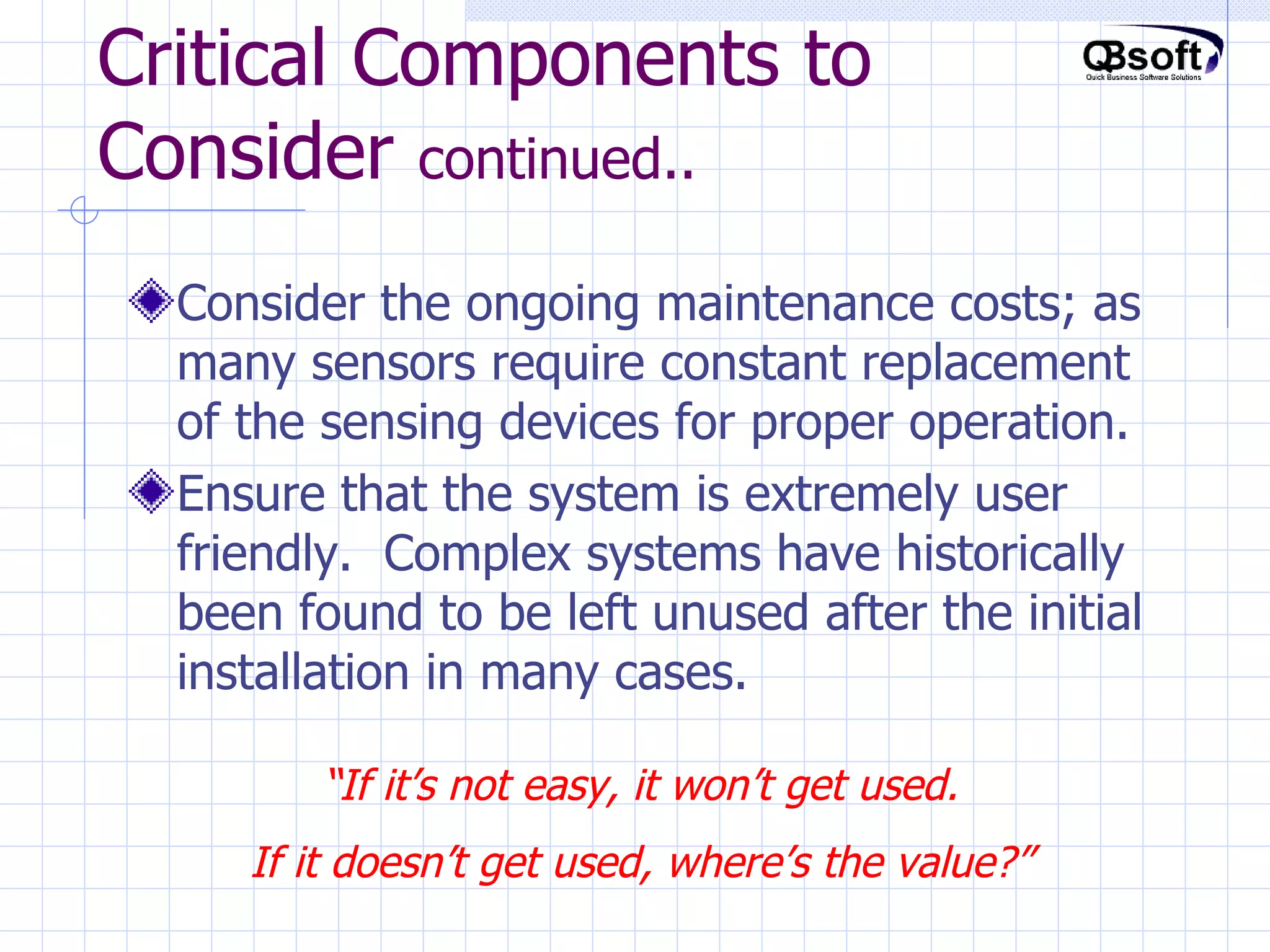 Critical Components to Consider continued..

QBsoft
Quick Business Software Solutions

Consider the ongoing maintenance costs; as many sensors require constant replacement of the sensing devices for proper operation.

Ensure that the system is extremely user friendly.  Complex systems have historically been found to be left unused after the initial installation in many cases.

"If it's not easy, it won't get used.

If it doesn't get used, where's the value?"